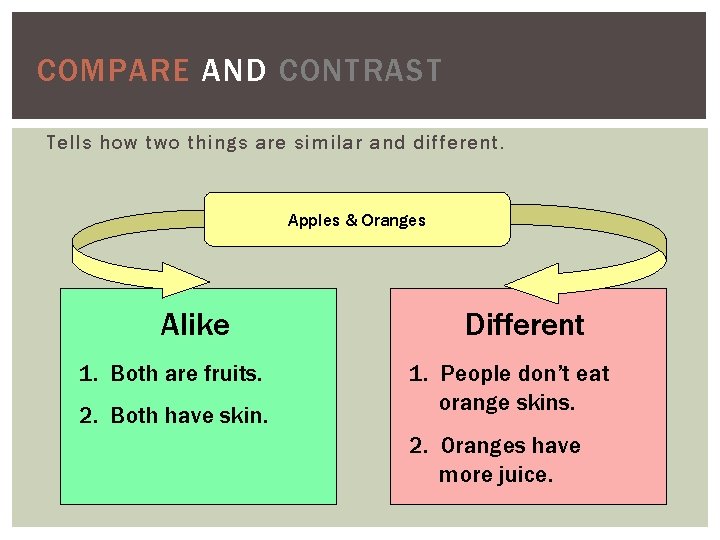 COMPARE AND CONTRAST

Tells how two things are similar and different.

Apples & Oranges

Alike

1. Both are fruits.
2. Both have skin.

Different

1. People don't eat orange skins.
2. Oranges have more juice.